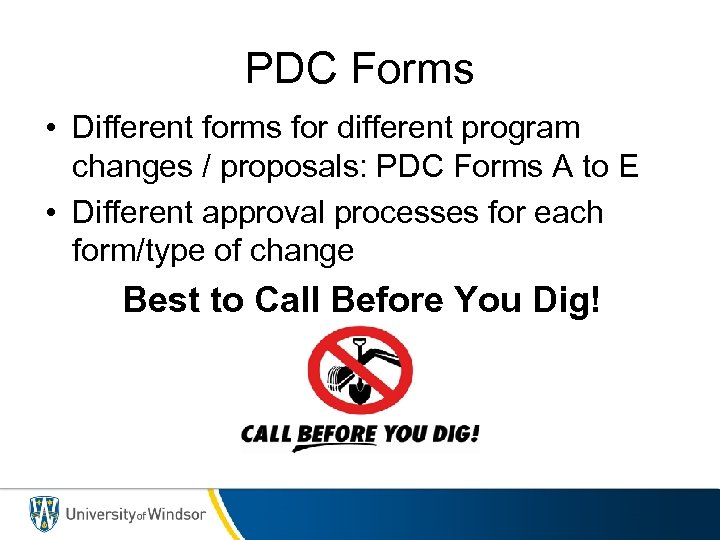 PDC Forms

• Different forms for different program changes / proposals: PDC Forms A to E

• Different approval processes for each form/type of change

Best to Call Before You Dig!

CALL BEFORE YOU DIG!

University of Windsor